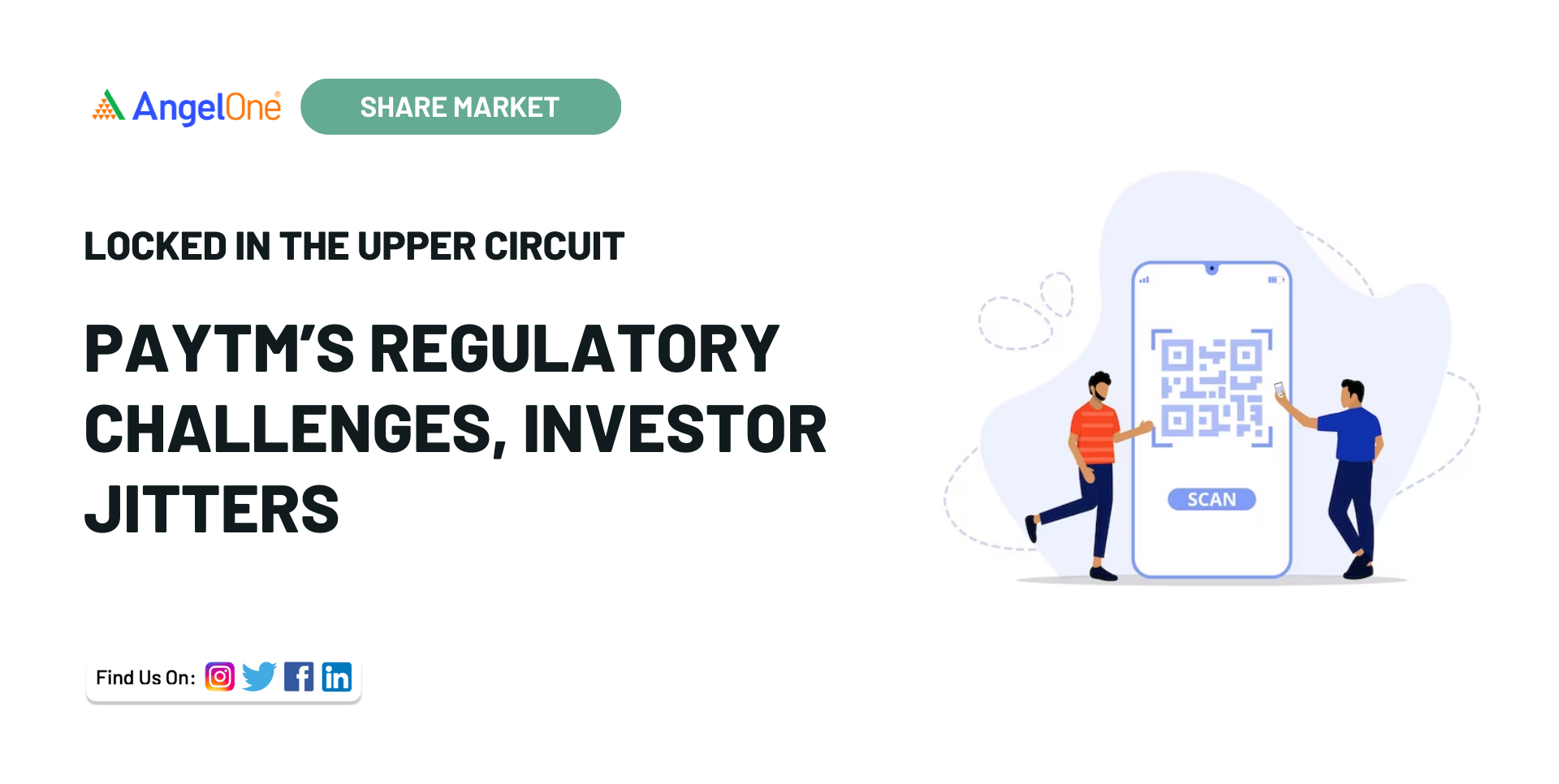 AngelOne SHARE MARKET

LOCKED IN THE UPPER CIRCUIT

PAYTM'S REGULATORY CHALLENGES, INVESTOR JITTERS

SCAN

Find Us On: